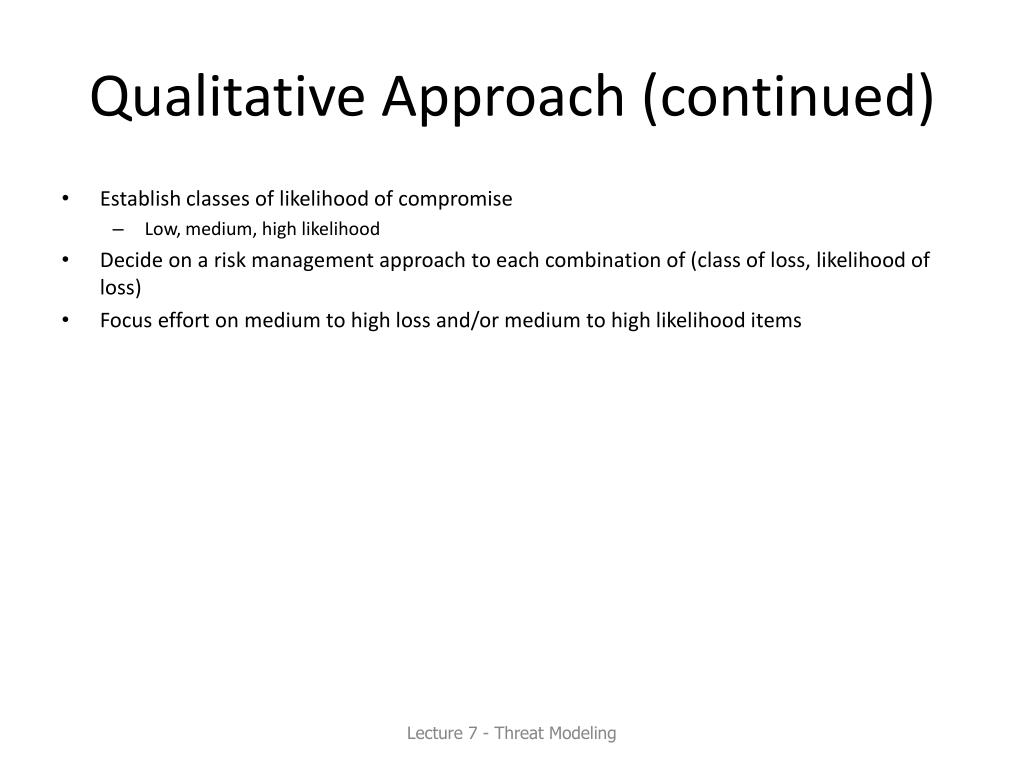 Qualitative Approach (continued)

• Establish classes of likelihood of compromise
– Low, medium, high likelihood
• Decide on a risk management approach to each combination of (class of loss, likelihood of loss)
• Focus effort on medium to high loss and/or medium to high likelihood items

Lecture 7 - Threat Modeling